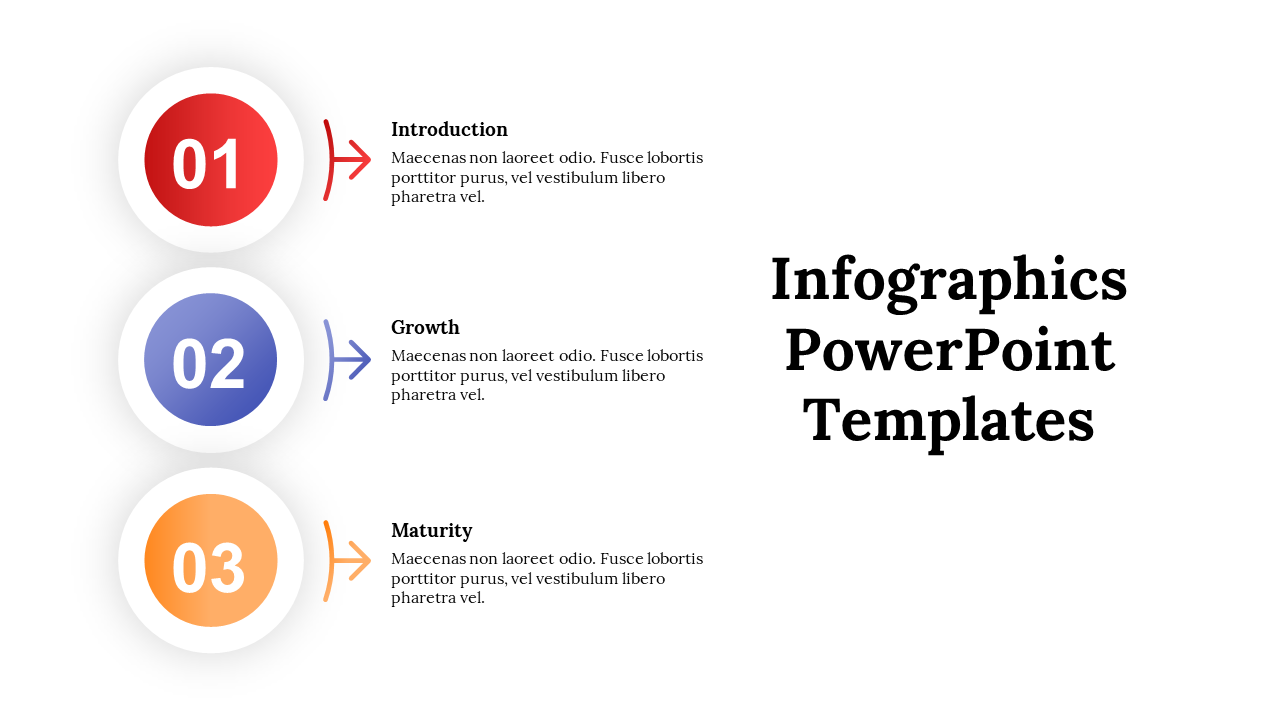 01

Introduction

Maecenas non laoreet odio. Fusce lobortis porttitor purus, vel vestibulum libero pharetra vel.

02

Growth

Maecenas non laoreet odio. Fusce lobortis porttitor purus, vel vestibulum libero pharetra vel.

03

Maturity

Maecenas non laoreet odio. Fusce lobortis porttitor purus, vel vestibulum libero pharetra vel.

Infographics PowerPoint Templates